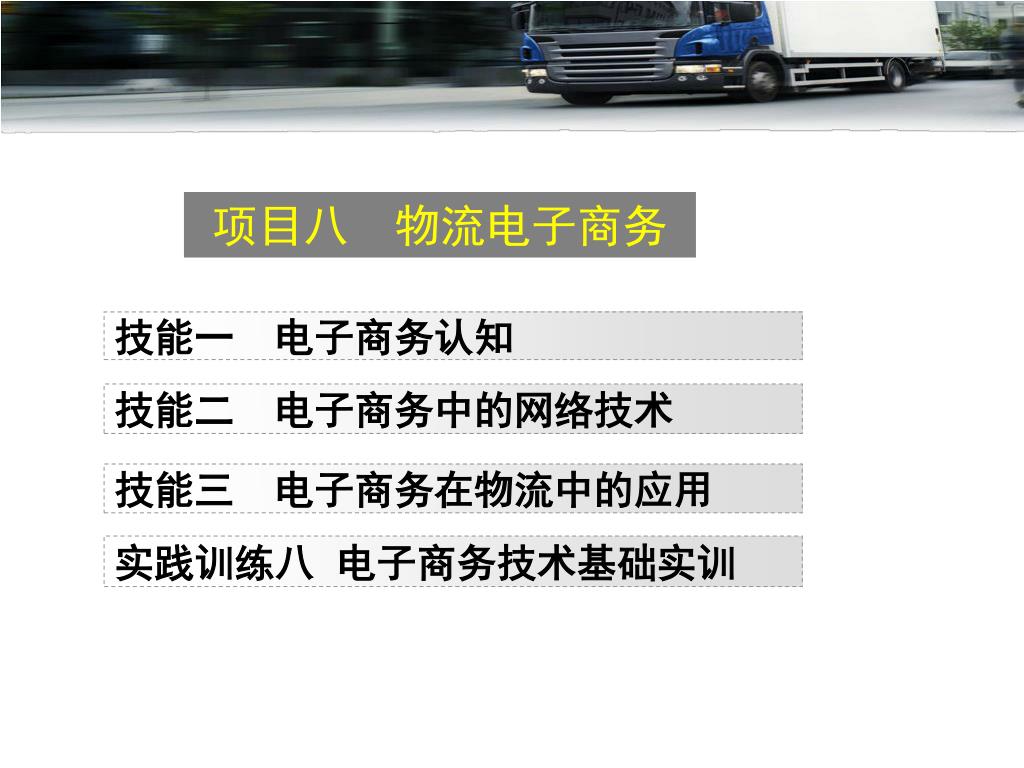 项目八　物流电子商务

技能一　电子商务认知

技能二　电子商务中的网络技术

技能三　电子商务在物流中的应用

实践训练八 电子商务技术基础实训